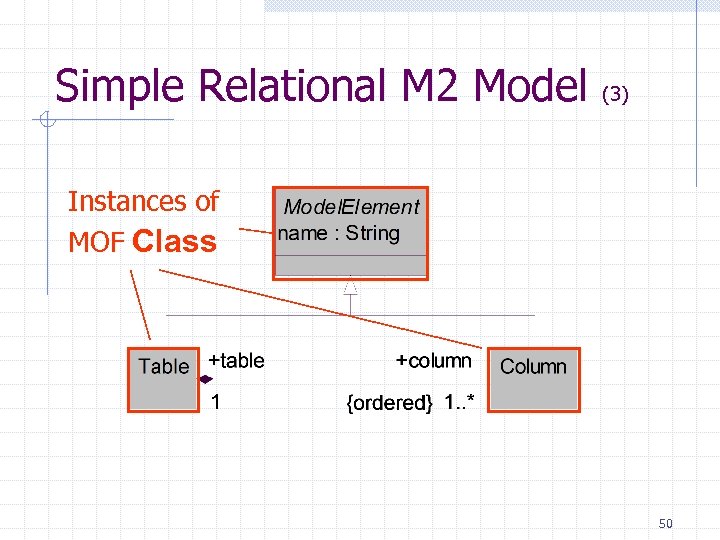 Simple Relational M2 Model (3)

Instances of MOF Class

ModelElement
name : String

Table

+table

1

+column

{ordered} 1..*

Column

50